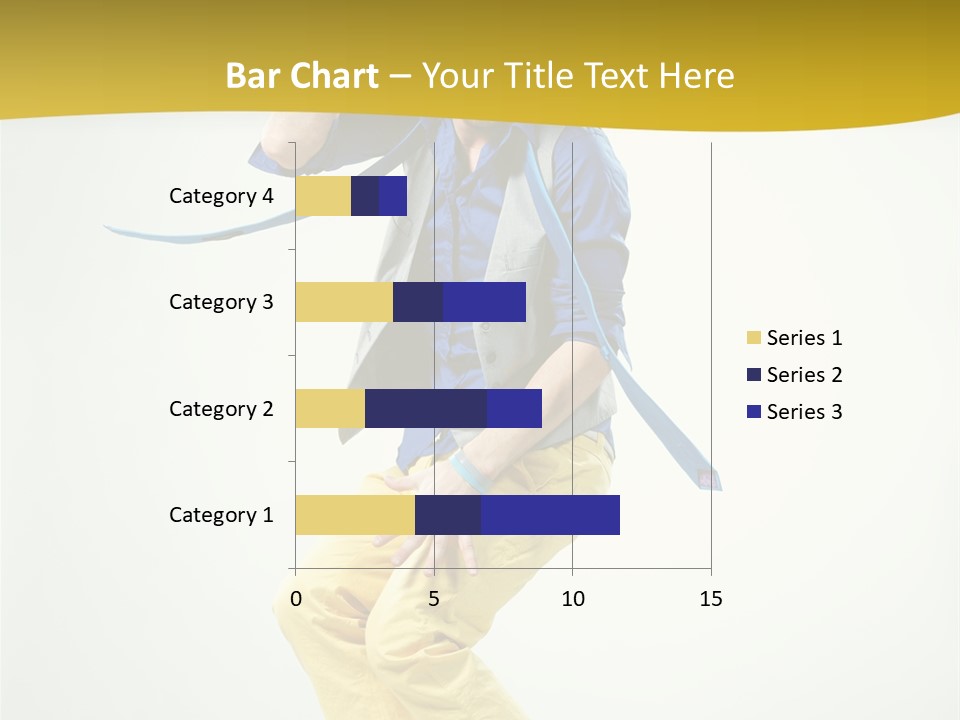 Bar Chart – Your Title Text Here

Category 4
Category 3
Category 2
Category 1

0
5
10
15

Series 1
Series 2
Series 3